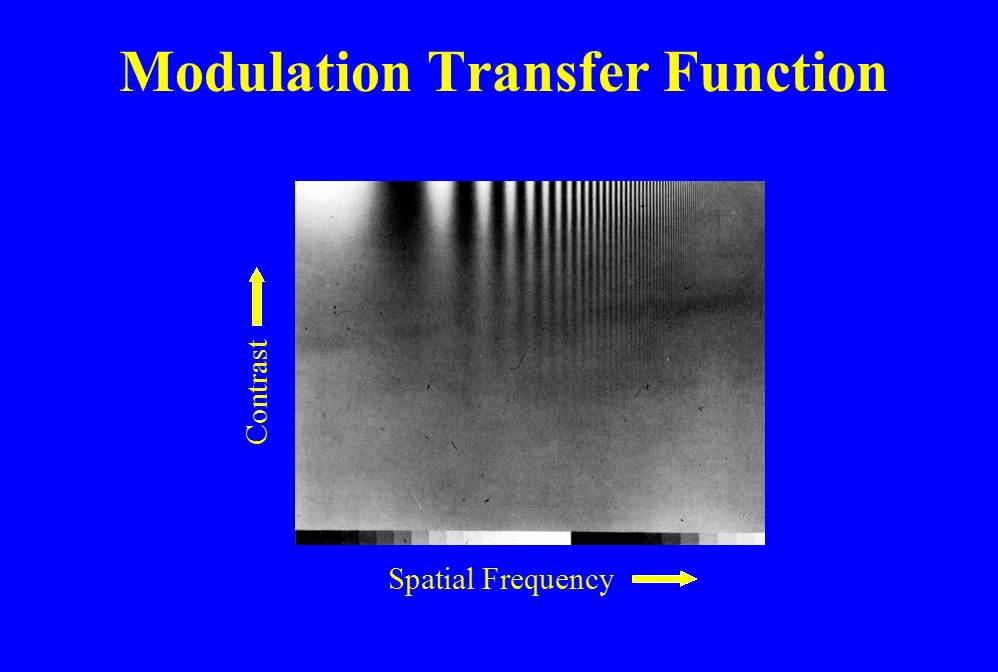 Modulation Transfer Function

Contrast

Spatial Frequency